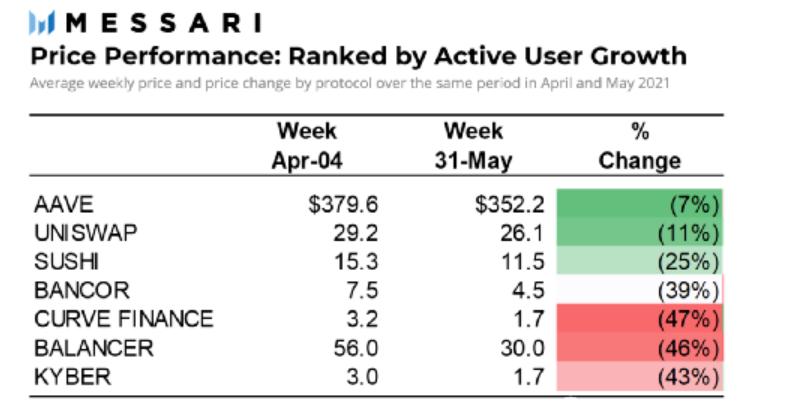 MESSARI

Price Performance: Ranked by Active User Growth

Average weekly price and price change by protocol over the same period in April and May 2021

| | Week Apr-04 | Week 31-May | % Change |
|---|---|---|---|
| AAVE | \$379.6 | \$352.2 | (7%) |
| UNISWAP | 29.2 | 26.1 | (11%) |
| SUSHI | 15.3 | 11.5 | (25%) |
| BANCOR | 7.5 | 4.5 | (39%) |
| CURVE FINANCE | 3.2 | 1.7 | (47%) |
| BALANCER | 56.0 | 30.0 | (46%) |
| KYBER | 3.0 | 1.7 | (43%) |